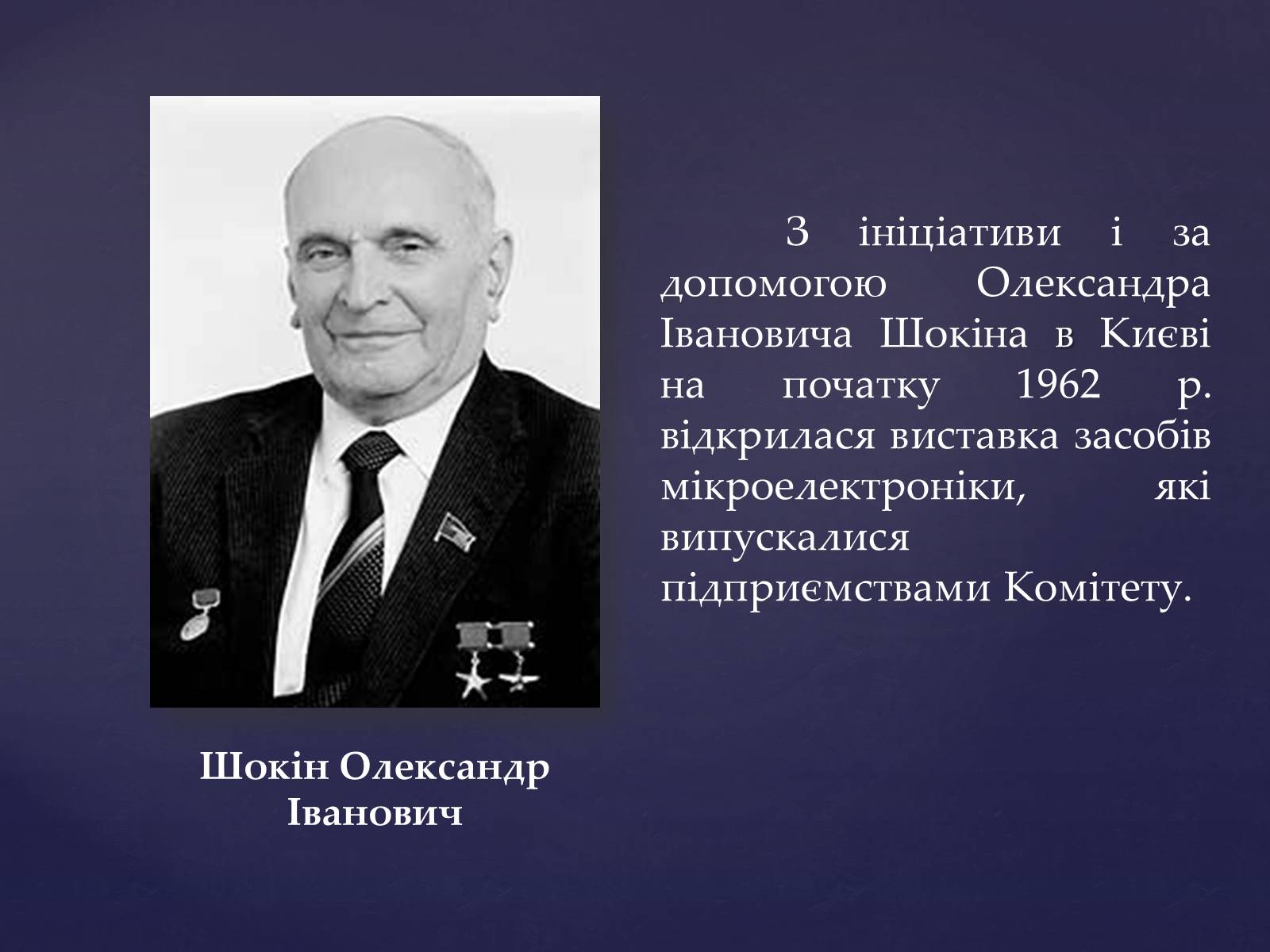 З ініціативи і за допомогою Олександра Івановича Шокіна в Києві на початку 1962 р. відкрилася виставка засобів мікроелектроніки, які випускалися підприємствами Комітету.

Шокін Олександр Іванович